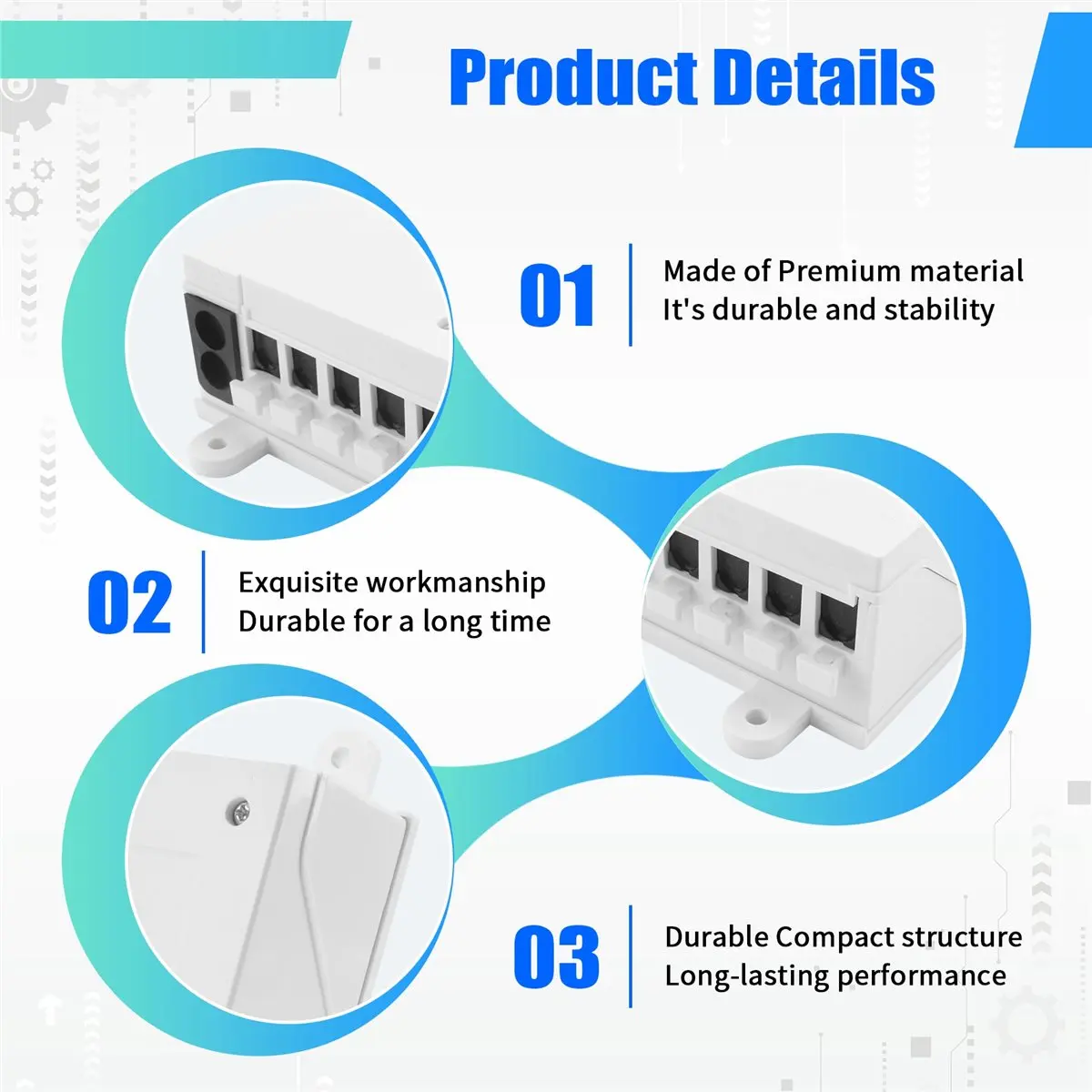 Product Details

01

Made of Premium material
It's durable and stability

02

Exquisite workmanship
Durable for a long time

03

Durable Compact structure
Long-lasting performance